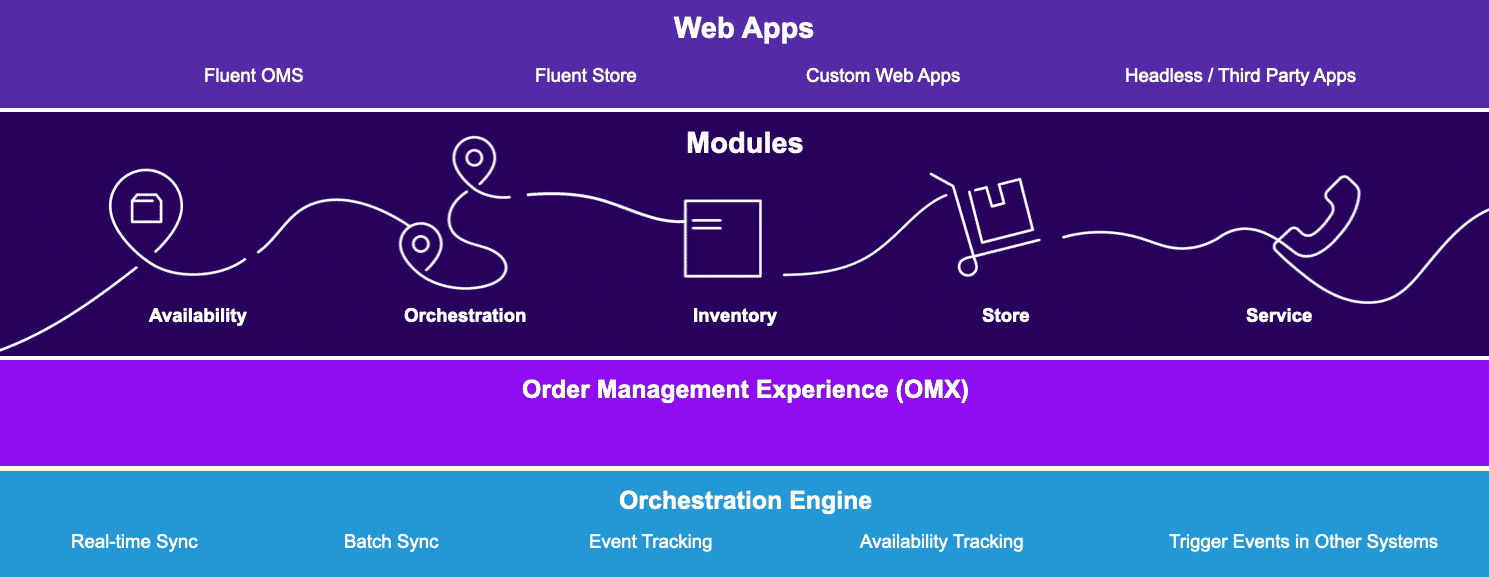 Web Apps

Fluent OMS Fluent Store Custom Web Apps Headless / Third Party Apps

Modules

Availability Orchestration Inventory Store Service

Order Management Experience (OMX)

Orchestration Engine

Real-time Sync Batch Sync Event Tracking Availability Tracking Trigger Events in Other Systems